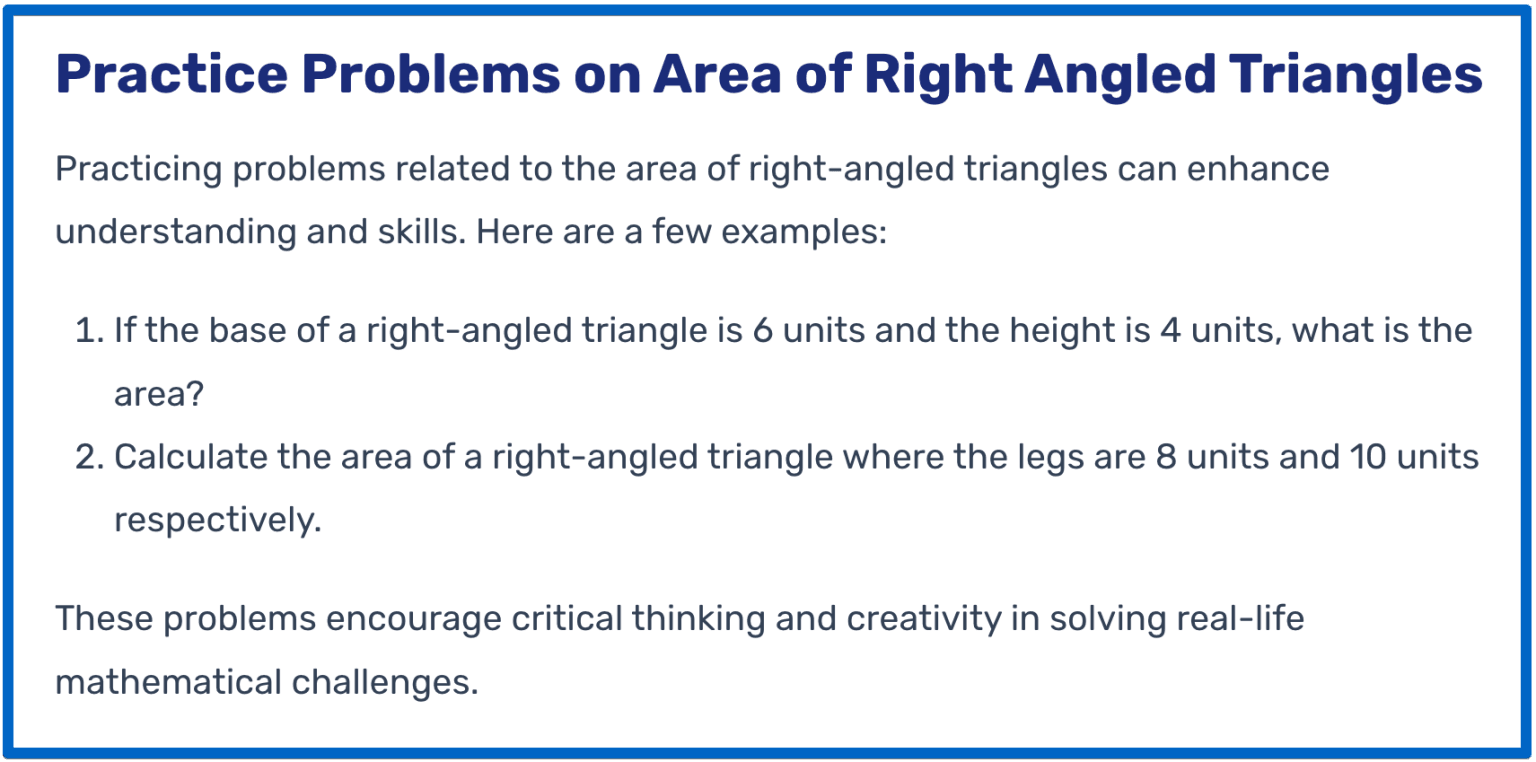 Practice Problems on Area of Right Angled Triangles

Practicing problems related to the area of right-angled triangles can enhance understanding and skills. Here are a few examples:

1. If the base of a right-angled triangle is 6 units and the height is 4 units, what is the area?
2. Calculate the area of a right-angled triangle where the legs are 8 units and 10 units respectively.

These problems encourage critical thinking and creativity in solving real-life mathematical challenges.